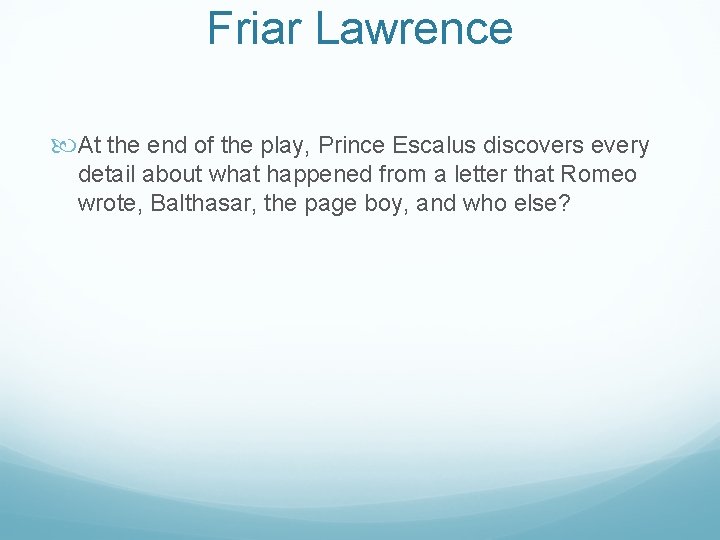 Friar Lawrence

At the end of the play, Prince Escalus discovers every detail about what happened from a letter that Romeo wrote, Balthasar, the page boy, and who else?